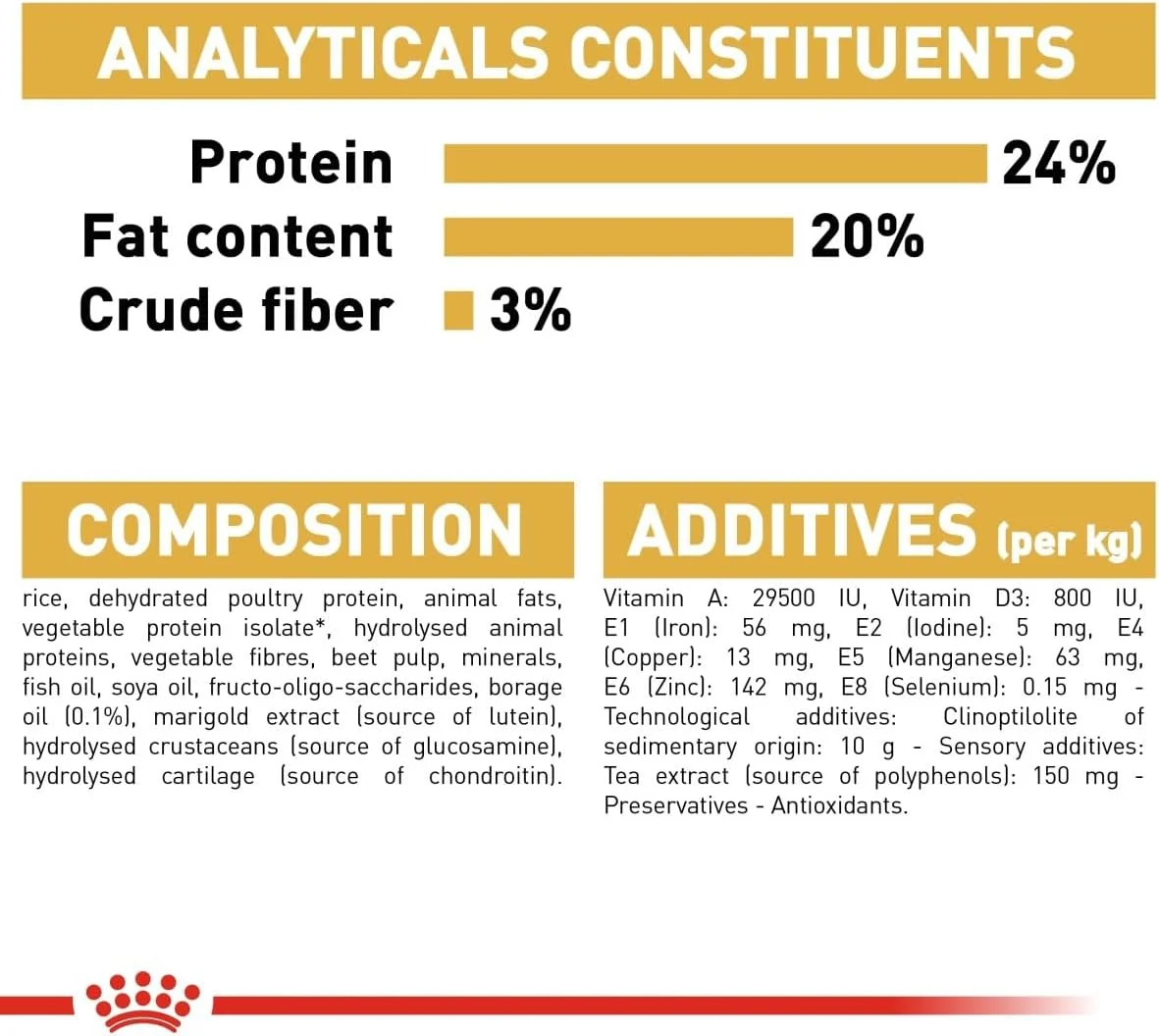 ANALYTICALS CONSTITUENTS

Protein 24%
Fat content 20%
Crude fiber 3%

COMPOSITION

rice, dehydrated poultry protein, animal fats, vegetable protein isolate*, hydrolysed animal proteins, vegetable fibres, beet pulp, minerals, fish oil, soya oil, fructo-oligo-saccharides, borage oil (0.1%), marigold extract (source of lutein), hydrolysed crustaceans (source of glucosamine), hydrolysed cartilage (source of chondroitin).

ADDITIVES (per kg)

Vitamin A: 29500 IU, Vitamin D3: 800 IU, E1 (Iron): 56 mg, E2 (Iodine): 5 mg, E4 (Copper): 13 mg, E5 (Manganese): 63 mg, E6 (Zinc): 142 mg, E8 (Selenium): 0.15 mg - Technological additives: Clinoptilolite of sedimentary origin: 10 g - Sensory additives: Tea extract (source of polyphenols): 150 mg - Preservatives - Antioxidants.